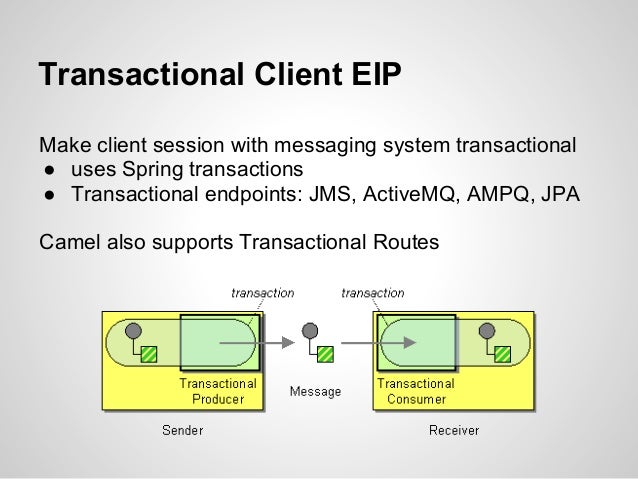 Transactional Client EIP

Make client session with messaging system transactional
● uses Spring transactions
● Transactional endpoints: JMS, ActiveMQ, AMPQ, JPA

Camel also supports Transactional Routes

transaction
transaction
Transactional Producer
Message
Transactional Consumer
Sender
Receiver